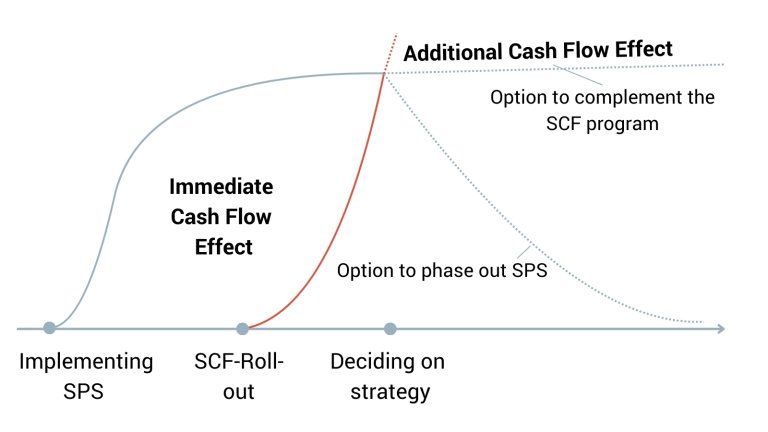 Additional Cash Flow Effect

Option to complement the SCF program

Immediate Cash Flow Effect

Option to phase out SPS

Implementing SPS

SCF-Roll-out

Deciding on strategy